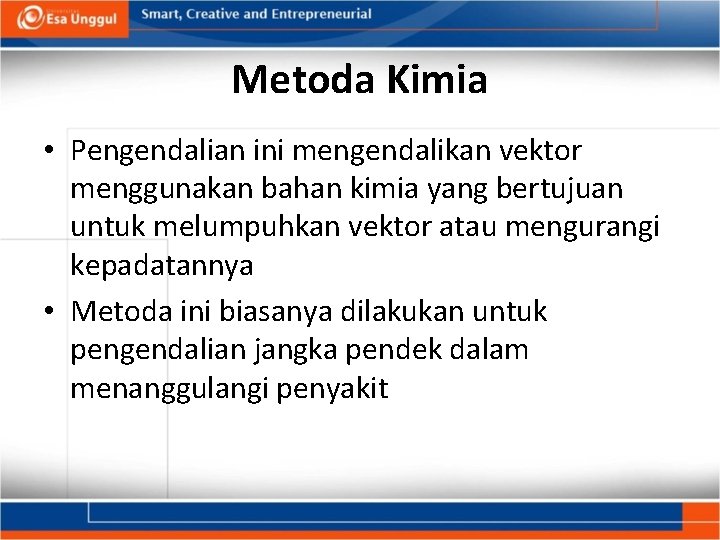 Esa Unggul

Smart, Creative and Entrepreneurial

Metoda Kimia

• Pengendalian ini mengendalikan vektor menggunakan bahan kimia yang bertujuan untuk melumpuhkan vektor atau mengurangi kepadatannya

• Metoda ini biasanya dilakukan untuk pengendalian jangka pendek dalam menanggulangi penyakit